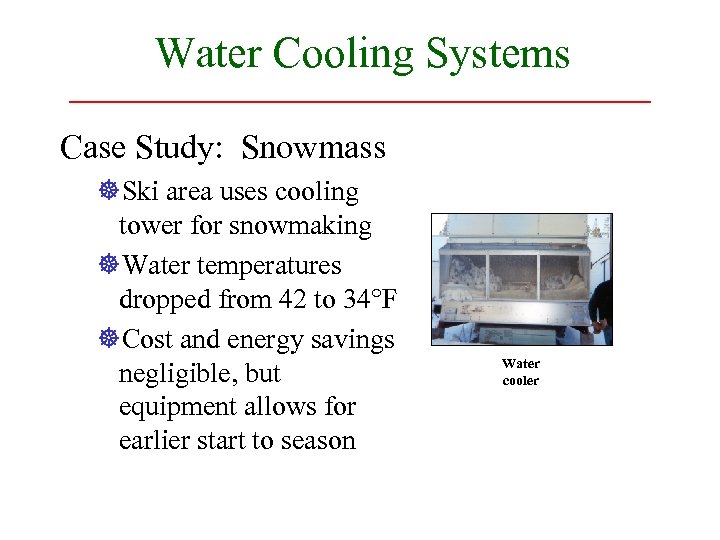 Water Cooling Systems

Case Study: Snowmass

Ski area uses cooling tower for snowmaking

Water temperatures dropped from 42 to 34°F

Cost and energy savings negligible, but equipment allows for earlier start to season

Water cooler